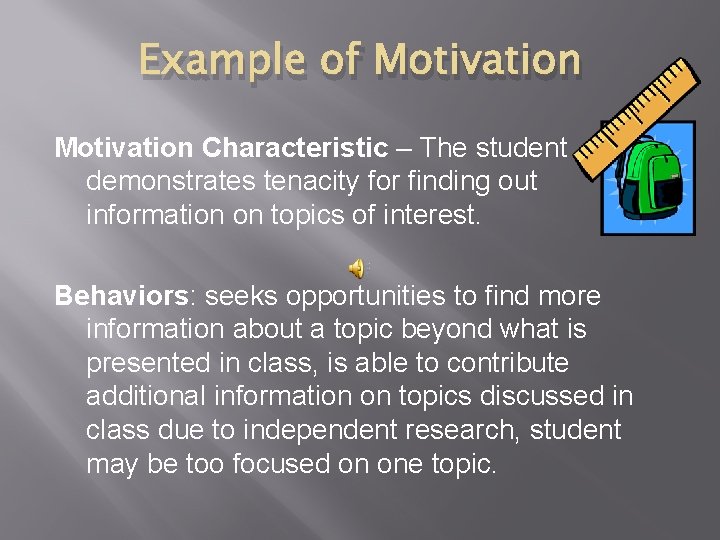 Example of Motivation

Motivation Characteristic – The student demonstrates tenacity for finding out information on topics of interest.

Behaviors: seeks opportunities to find more information about a topic beyond what is presented in class, is able to contribute additional information on topics discussed in class due to independent research, student may be too focused on one topic.